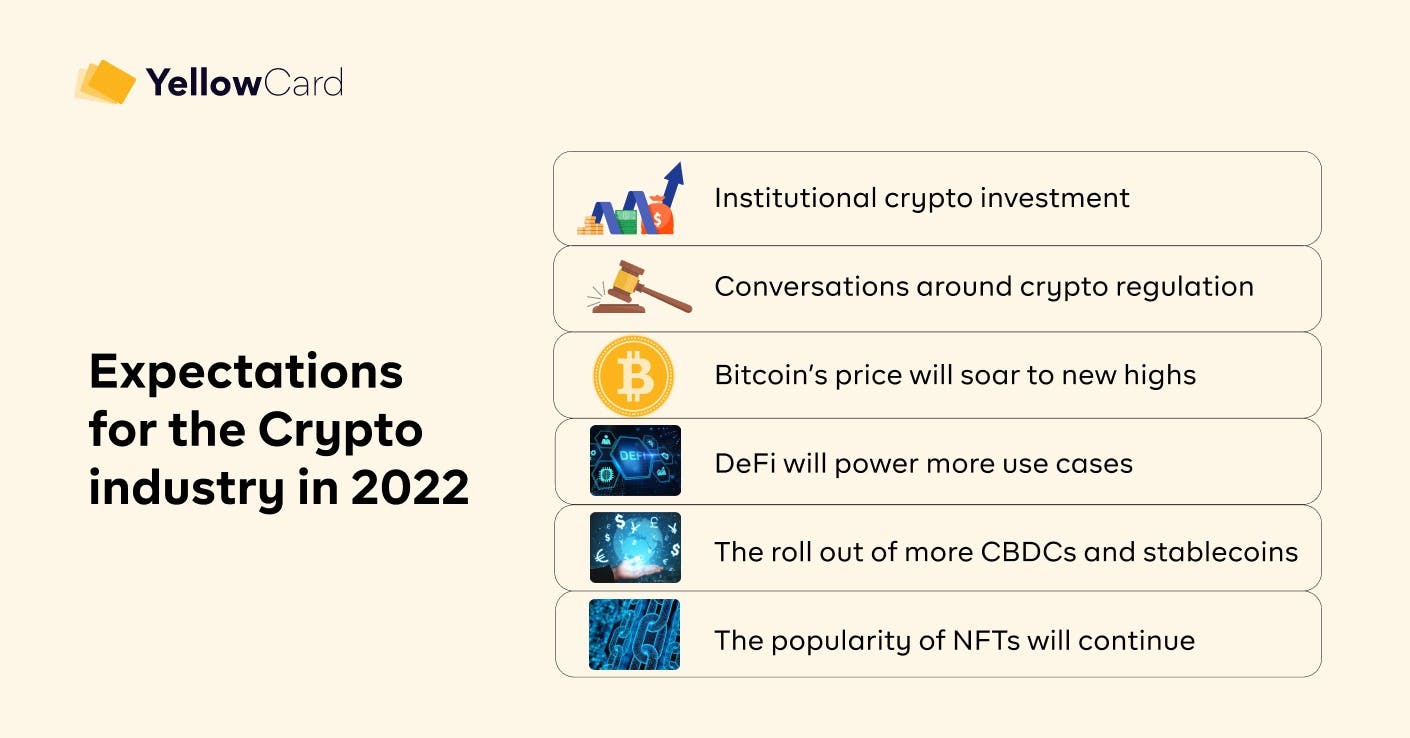 YellowCard

Expectations for the Crypto industry in 2022

Institutional crypto investment

Conversations around crypto regulation

Bitcoin's price will soar to new highs

DEFI

DeFi will power more use cases

The roll out of more CBDCs and stablecoins

The popularity of NFTs will continue